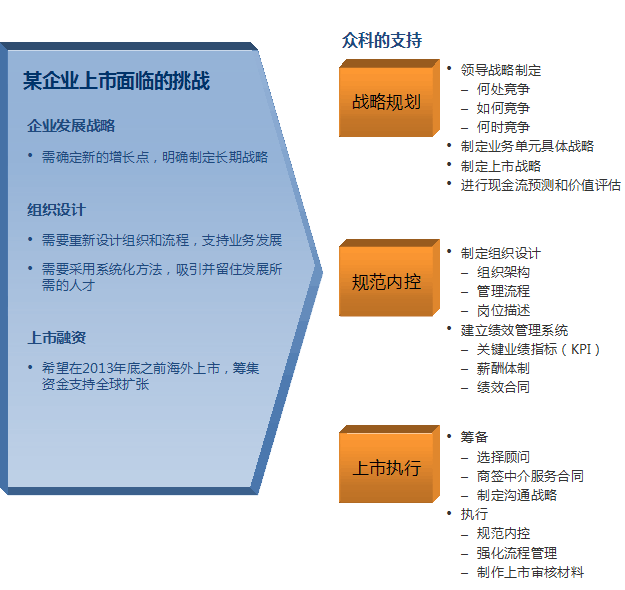 某企业上市面临的挑战

企业发展战略

• 需确定新的增长点，明确制定长期战略

组织设计

• 需要重新设计组织和流程，支持业务发展

• 需要采用系统化方法，吸引并留住发展所需的人才

上市融资

• 希望在2013年底之前海外上市，筹集资金支持全球扩张

众科的支持

战略规划

• 领导战略制定
– 何处竞争
– 如何竞争
– 何时竞争
• 制定业务单元具体战略
• 制定上市战略
• 进行现金流预测和价值评估

规范内控

• 制定组织设计
– 组织架构
– 管理流程
– 岗位描述
• 建立绩效管理系统
– 关键业绩指标（KPI）
– 薪酬体制
– 绩效合同

上市执行

• 筹备
– 选择顾问
– 商签中介服务合同
– 制定沟通战略
• 执行
– 规范内控
– 强化流程管理
– 制作上市审核材料